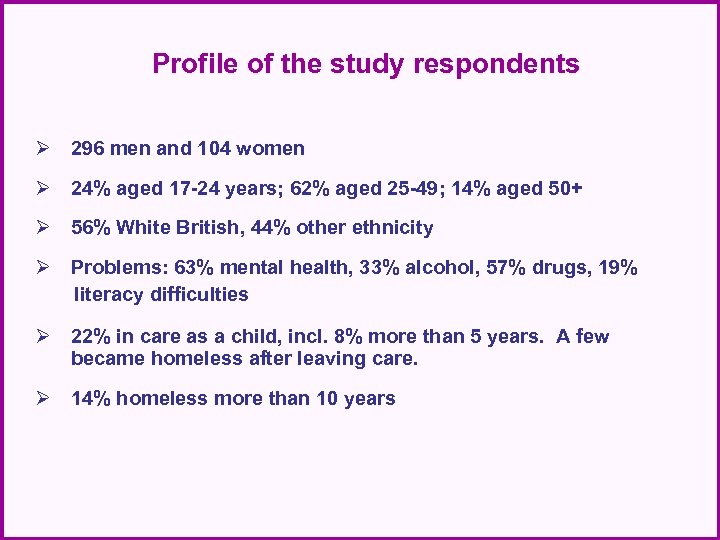 Profile of the study respondents

➢ 296 men and 104 women

➢ 24% aged 17-24 years; 62% aged 25-49; 14% aged 50+

➢ 56% White British, 44% other ethnicity

➢ Problems: 63% mental health, 33% alcohol, 57% drugs, 19% literacy difficulties

➢ 22% in care as a child, incl. 8% more than 5 years. A few became homeless after leaving care.

➢ 14% homeless more than 10 years